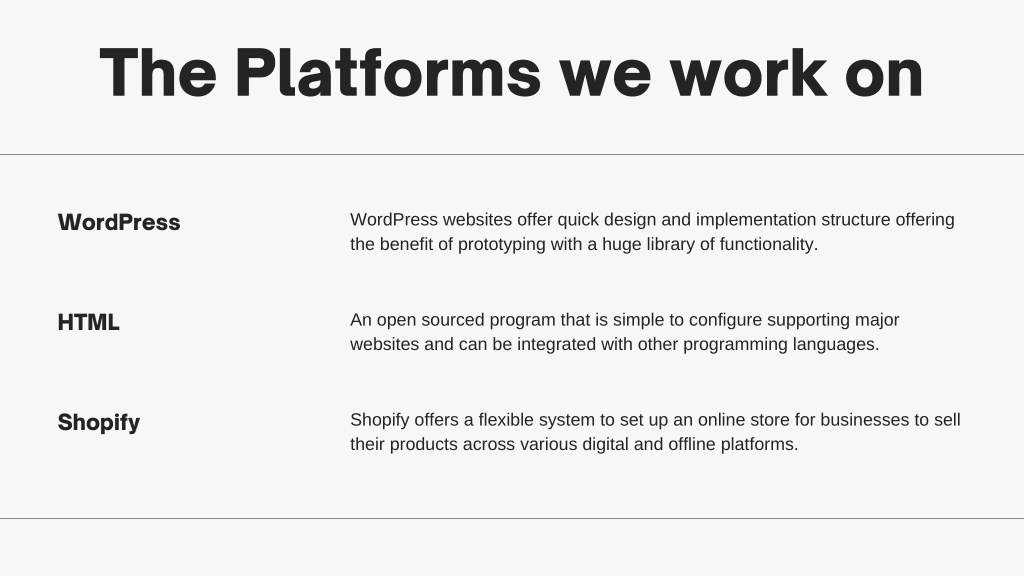 The Platforms we work on

WordPress

WordPress websites offer quick design and implementation structure offering the benefit of prototyping with a huge library of functionality.

HTML

An open sourced program that is simple to configure supporting major websites and can be integrated with other programming languages.

Shopify

Shopify offers a flexible system to set up an online store for businesses to sell their products across various digital and offline platforms.